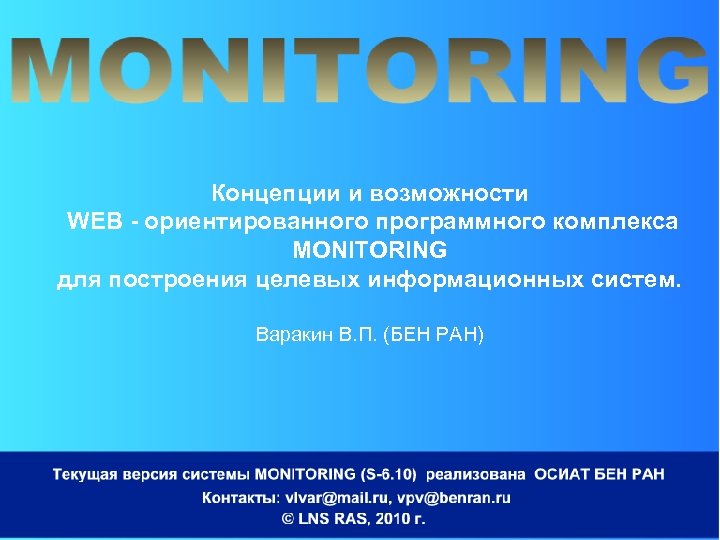 MONITORING

Концепции и возможности
WEB - ориентированного программного комплекса
MONITORING
для построения целевых информационных систем.

Варакин В.П. (БЕН РАН)

Текущая версия системы MONITORING (S-6.10) реализована ОСИАТ БЕН РАН
Контакты: vlvar@mail.ru, vpv@benran.ru
© LNS RAS, 2010 г.